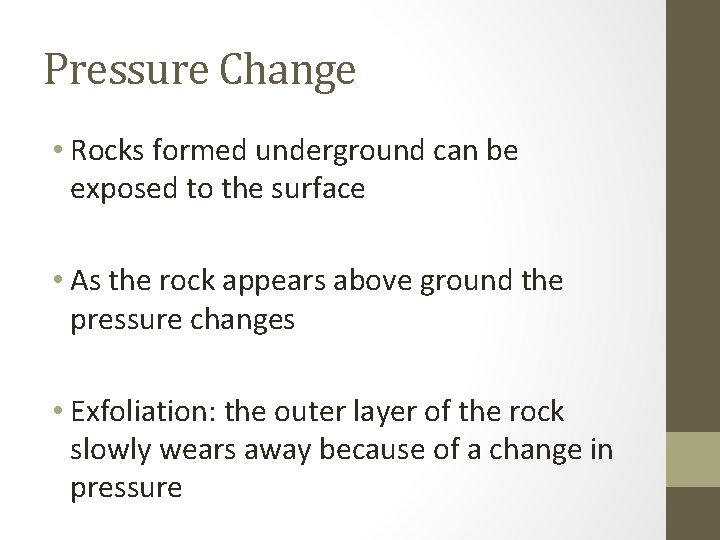 Pressure Change

• Rocks formed underground can be exposed to the surface

• As the rock appears above ground the pressure changes

• Exfoliation: the outer layer of the rock slowly wears away because of a change in pressure